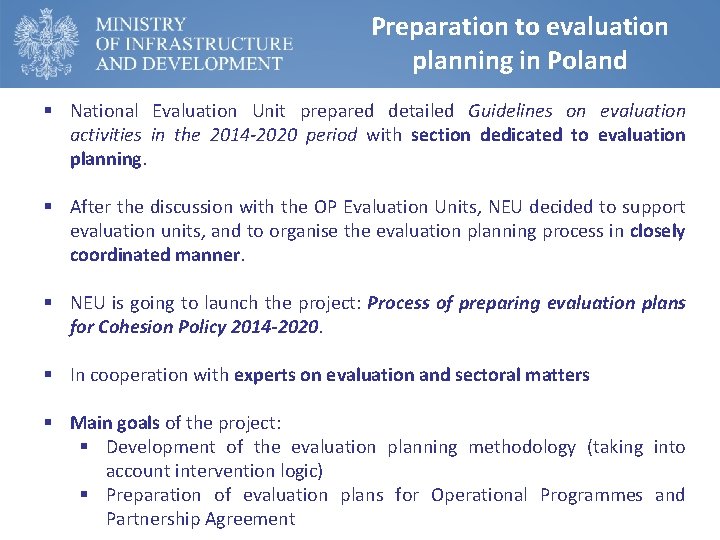 MINISTRY
OF INFRASTRUCTURE
AND DEVELOPMENT

Preparation to evaluation planning in Poland

▪ National Evaluation Unit prepared detailed Guidelines on evaluation activities in the 2014-2020 period with section dedicated to evaluation planning.

▪ After the discussion with the OP Evaluation Units, NEU decided to support evaluation units, and to organise the evaluation planning process in closely coordinated manner.

▪ NEU is going to launch the project: Process of preparing evaluation plans for Cohesion Policy 2014-2020.

▪ In cooperation with experts on evaluation and sectoral matters

▪ Main goals of the project:
▪ Development of the evaluation planning methodology (taking into account intervention logic)
▪ Preparation of evaluation plans for Operational Programmes and Partnership Agreement